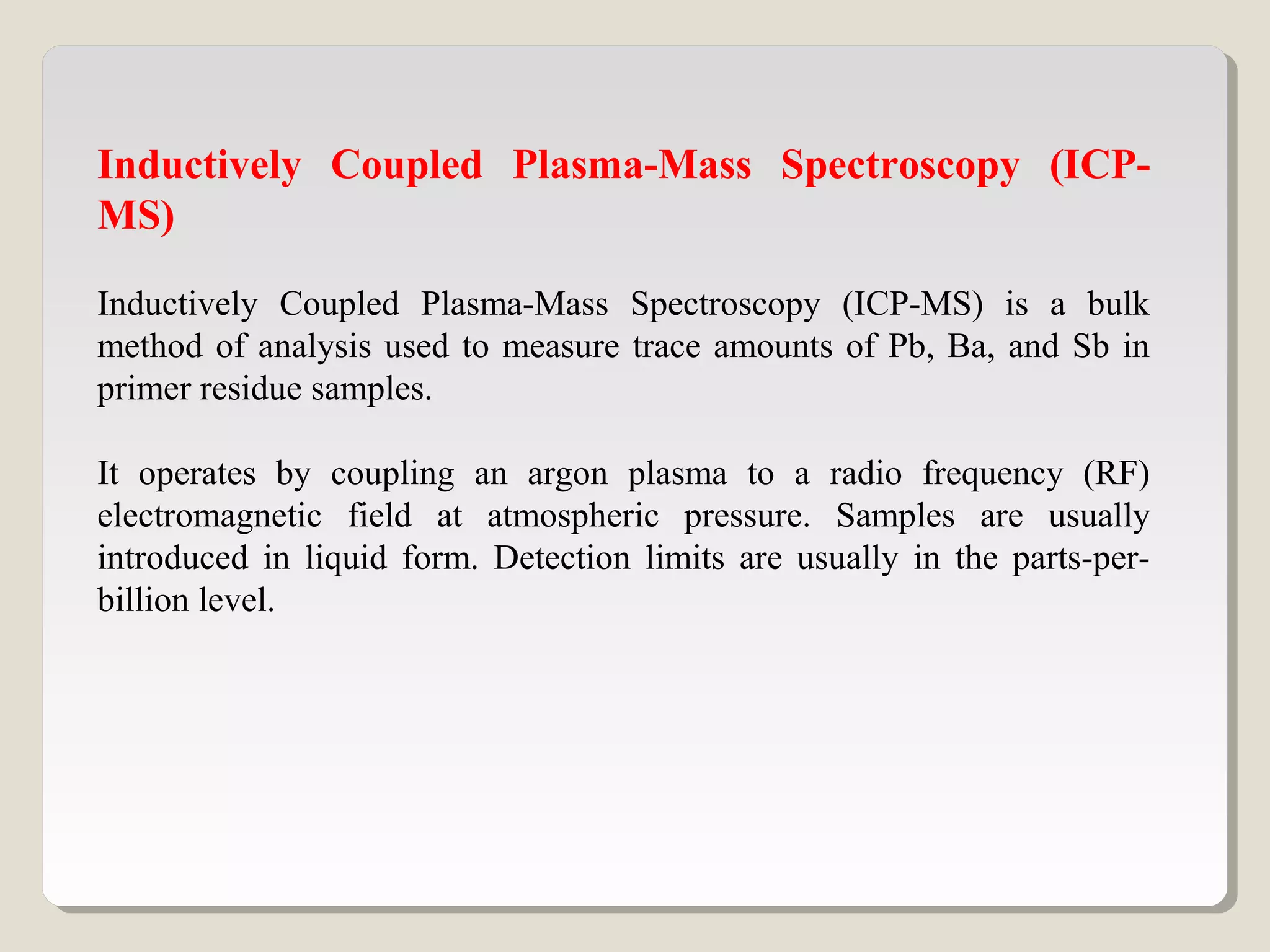 Inductively Coupled Plasma-Mass Spectroscopy (ICP-MS)

Inductively Coupled Plasma-Mass Spectroscopy (ICP-MS) is a bulk method of analysis used to measure trace amounts of Pb, Ba, and Sb in primer residue samples.

It operates by coupling an argon plasma to a radio frequency (RF) electromagnetic field at atmospheric pressure. Samples are usually introduced in liquid form. Detection limits are usually in the parts-per-billion level.